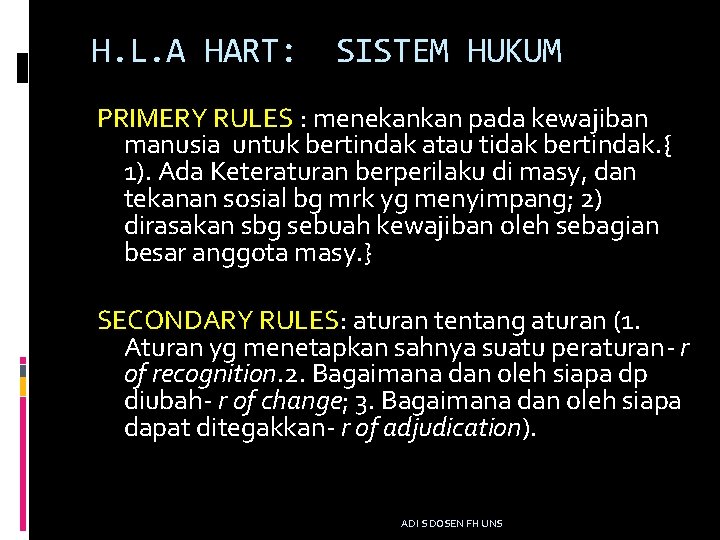 H.L.A HART:  SISTEM HUKUM

PRIMERY RULES : menekankan pada kewajiban manusia untuk bertindak atau tidak bertindak.{ 1). Ada Keteraturan berperilaku di masy, dan tekanan sosial bg mrk yg menyimpang; 2) dirasakan sbg sebuah kewajiban oleh sebagian besar anggota masy.}

SECONDARY RULES: aturan tentang aturan (1. Aturan yg menetapkan sahnya suatu peraturan- r of recognition.2. Bagaimana dan oleh siapa dp diubah- r of change; 3. Bagaimana dan oleh siapa dapat ditegakkan- r of adjudication).

ADI S DOSEN FH UNS